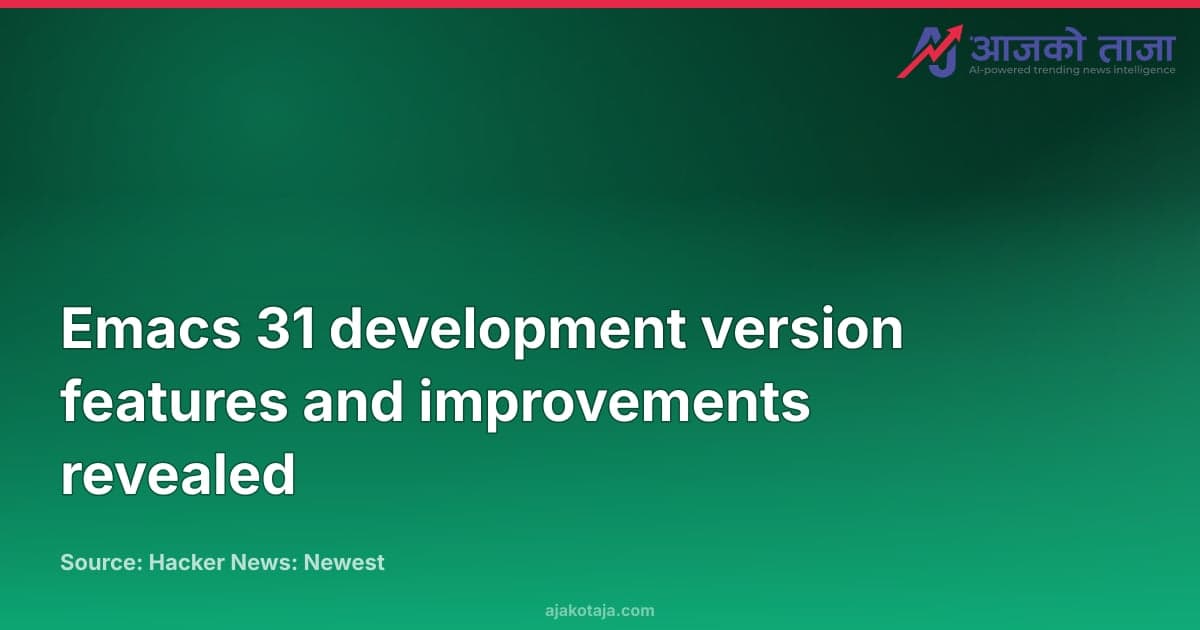 आजको ताजा
AI-powered trending news intelligence

Emacs 31 development version features and improvements revealed

Source: Hacker News: Newest

ajakotaja.com